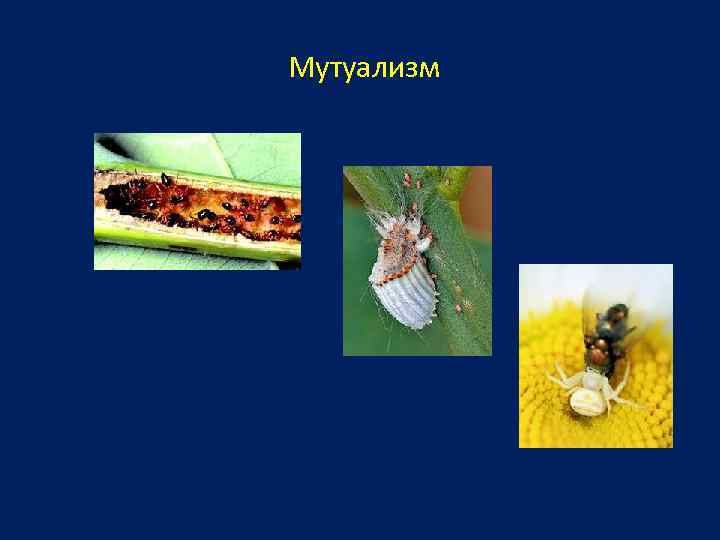 Мутуализм